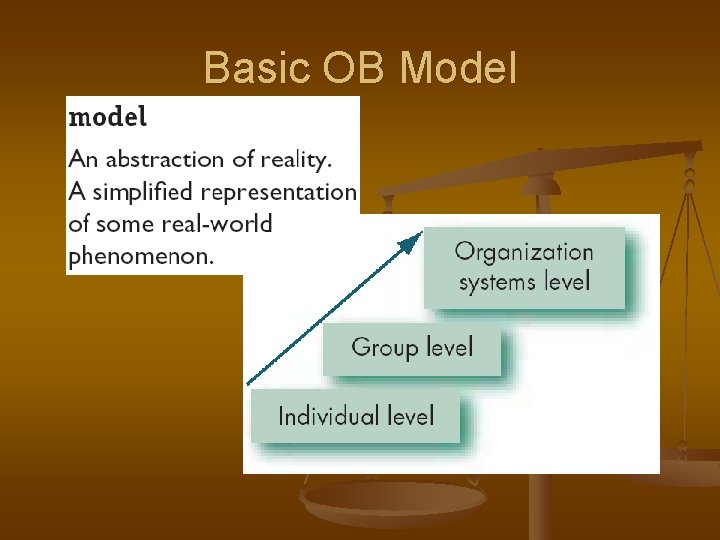 Basic OB Model

model

An abstraction of reality. A simplified representation of some real-world phenomenon.

Organization systems level

Group level

Individual level